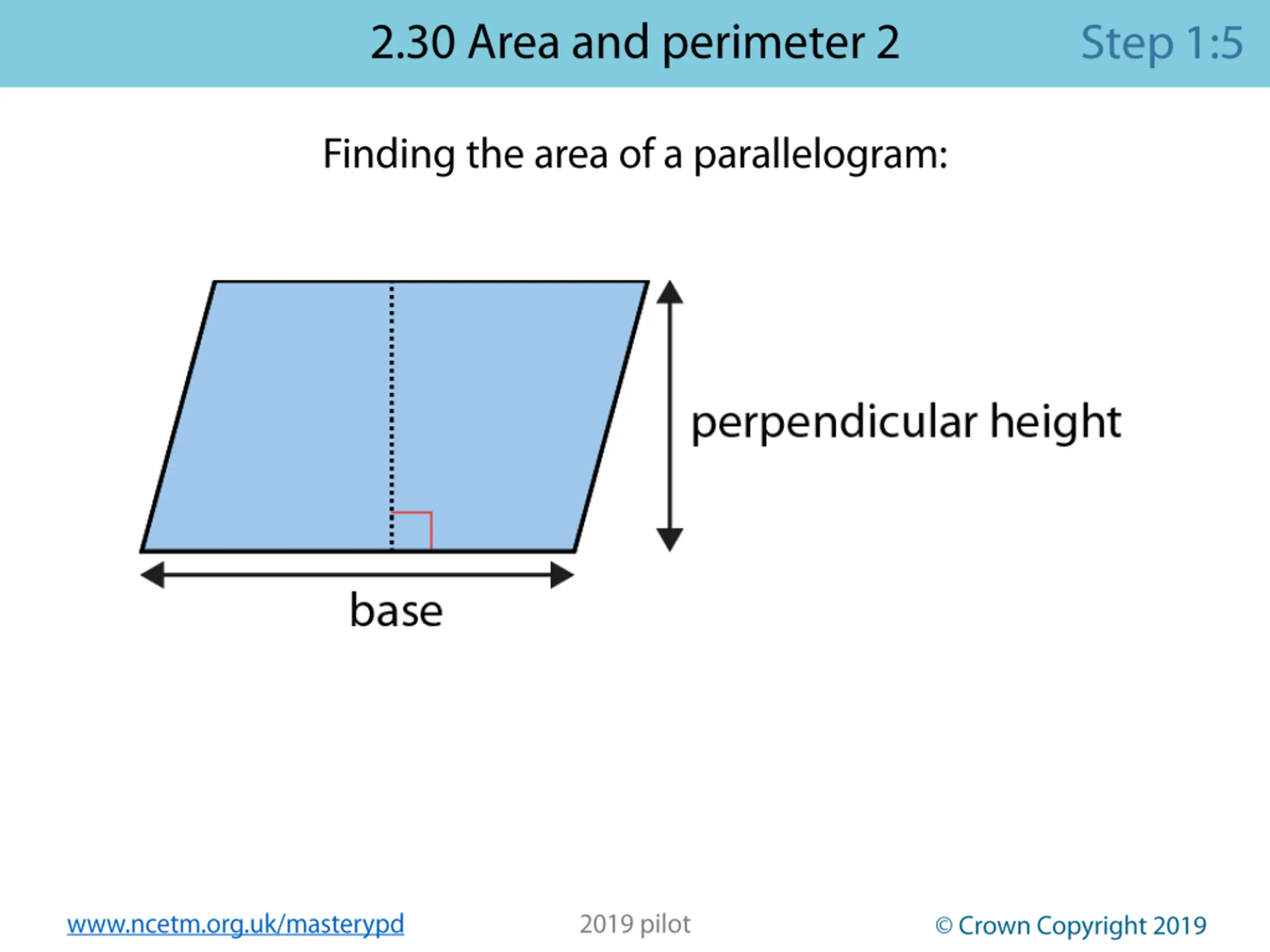 2.30 Area and perimeter 2

Step 1:5

Finding the area of a parallelogram:

perpendicular height

base

www.ncetm.org.uk/masterypd

2019 pilot

© Crown Copyright 2019